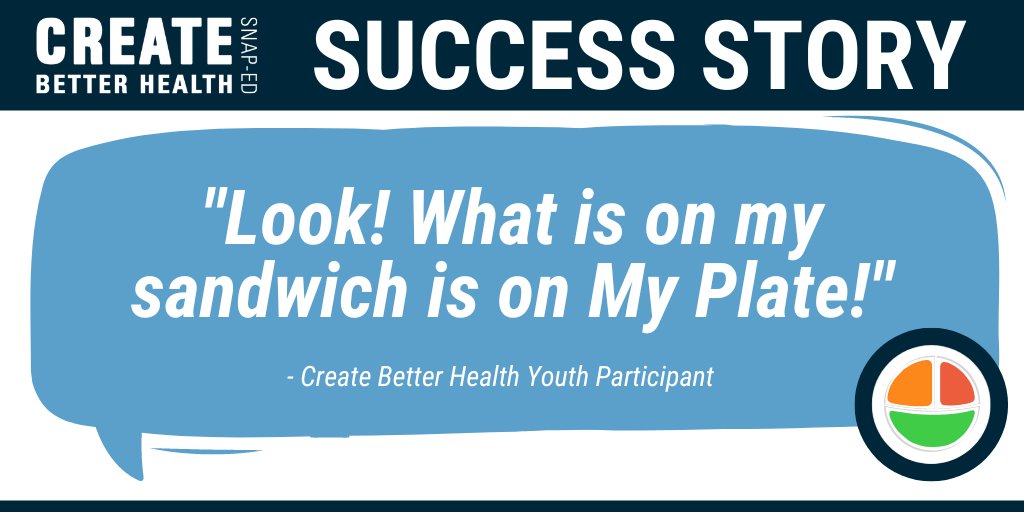 CREATE BETTER HEALTH SNAP-ED

SUCCESS STORY

"Look! What is on my sandwich is on My Plate!"

- Create Better Health Youth Participant